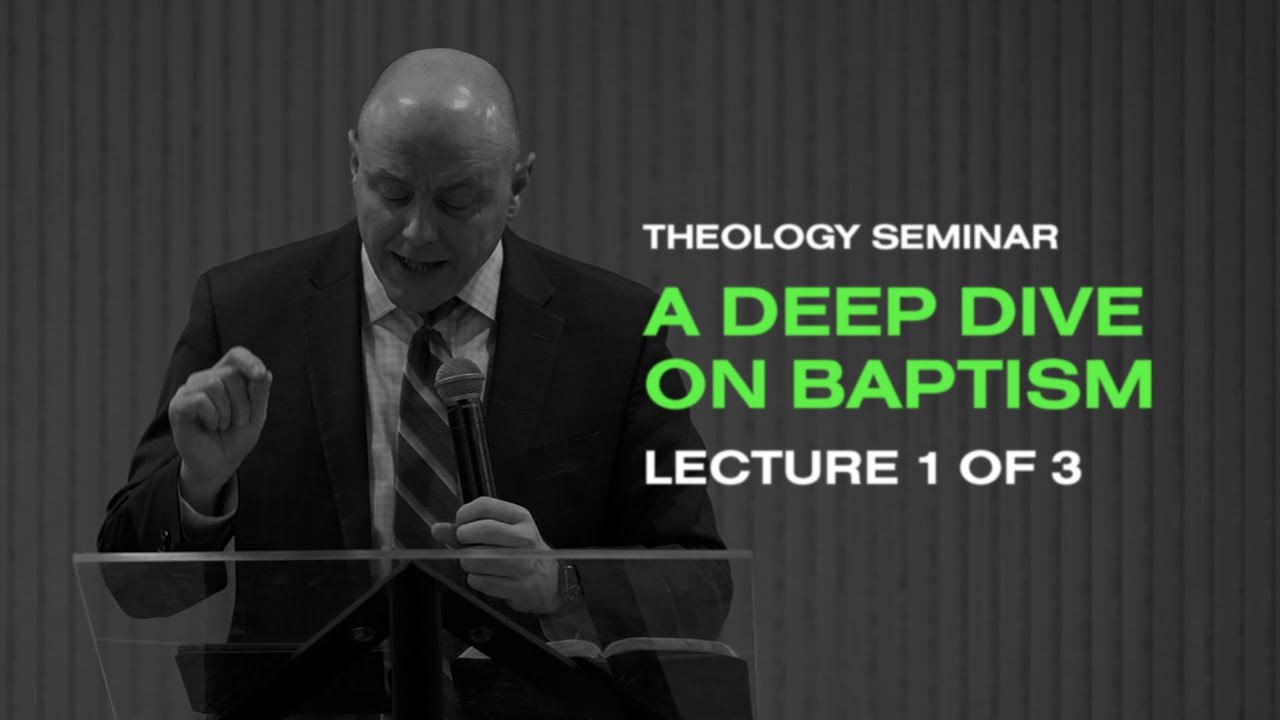 THEOLOGY SEMINAR

A DEEP DIVE ON BAPTISM

LECTURE 1 OF 3